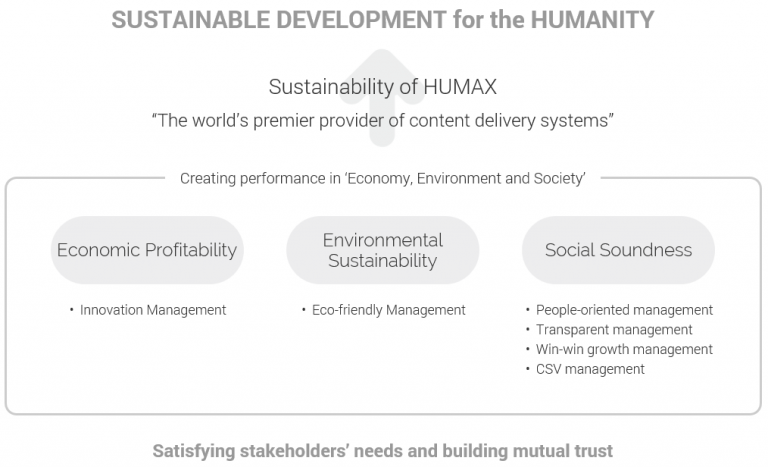 SUSTAINABLE DEVELOPMENT for the HUMANITY

Sustainability of HUMAX

“The world’s premier provider of content delivery systems”

Creating performance in ‘Economy, Environment and Society’

Economic Profitability

• Innovation Management

Environmental Sustainability

• Eco-friendly Management

Social Soundness

• People-oriented management
• Transparent management
• Win-win growth management
• CSV management

Satisfying stakeholders’ needs and building mutual trust